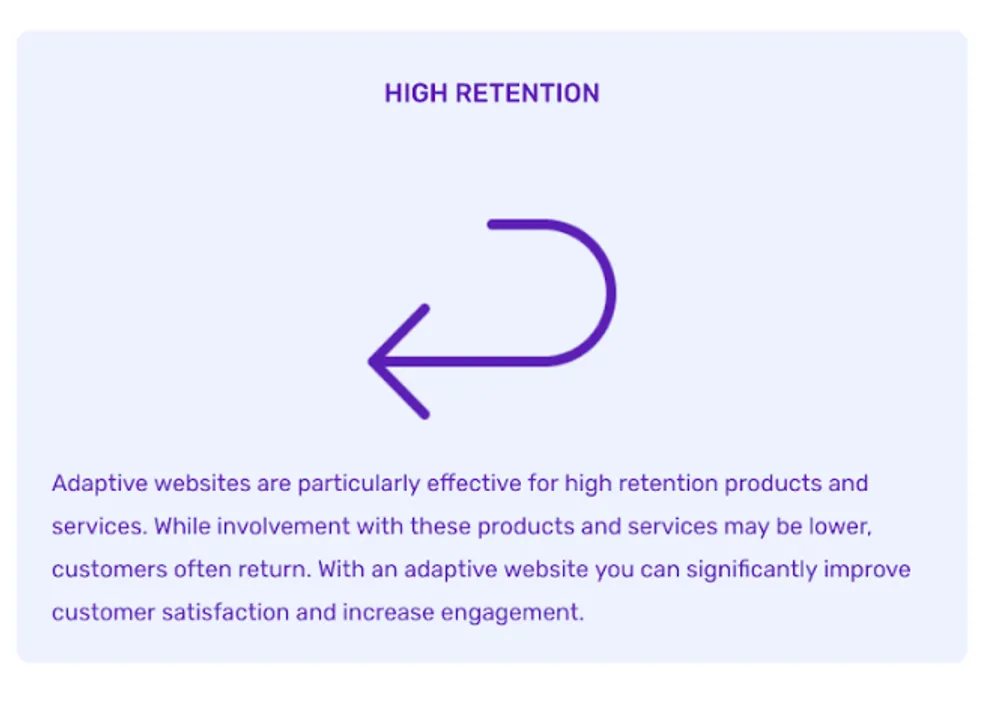 HIGH RETENTION

Adaptive websites are particularly effective for high retention products and services. While involvement with these products and services may be lower, customers often return. With an adaptive website you can significantly improve customer satisfaction and increase engagement.